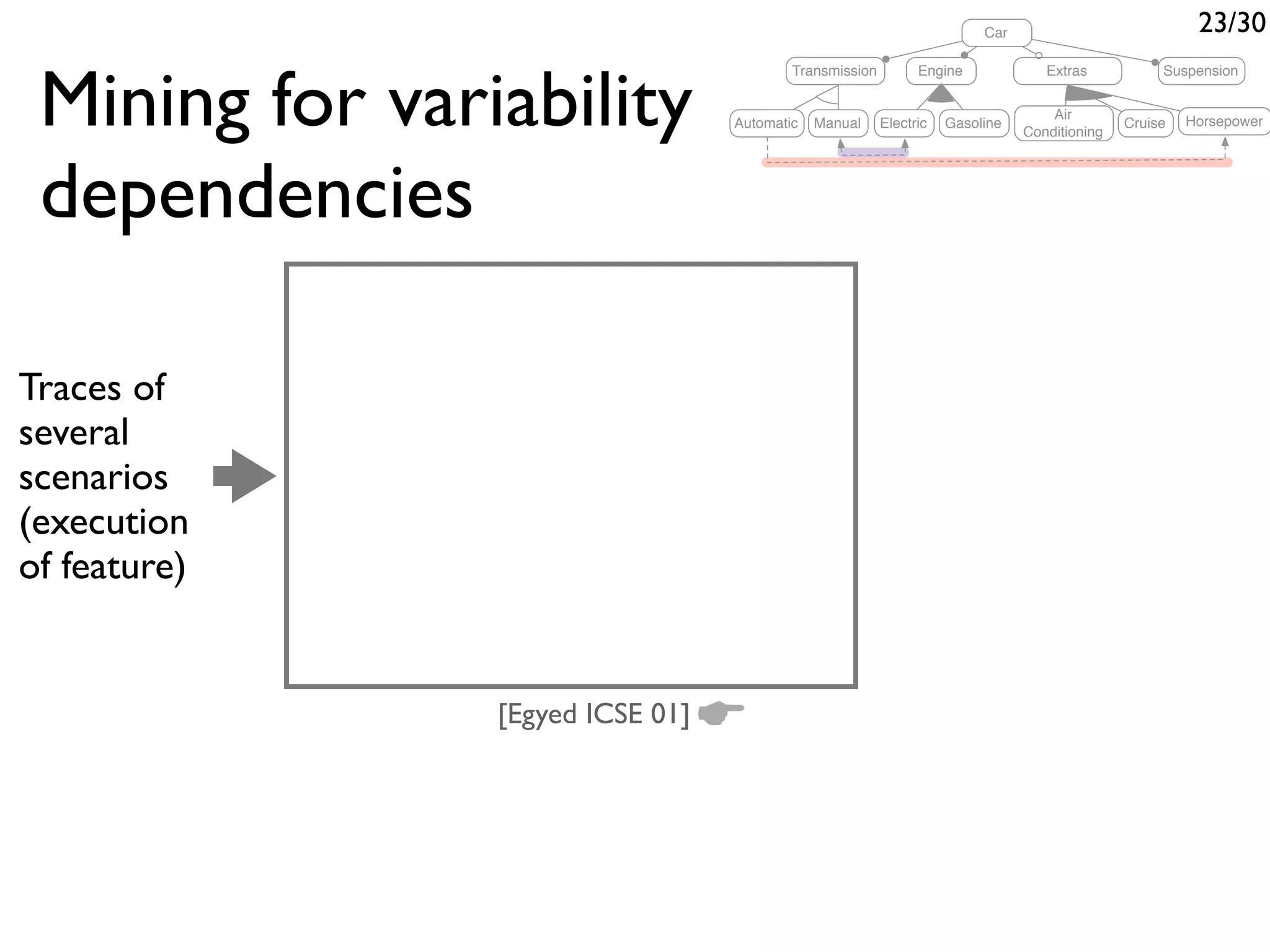 23/30

Mining for variability dependencies

Car
Transmission
Engine
Extras
Suspension
Automatic
Manual
Electric
Gasoline
Air Conditioning
Cruise
Horsepower

Traces of several scenarios (execution of feature)

[Egyed ICSE 01]